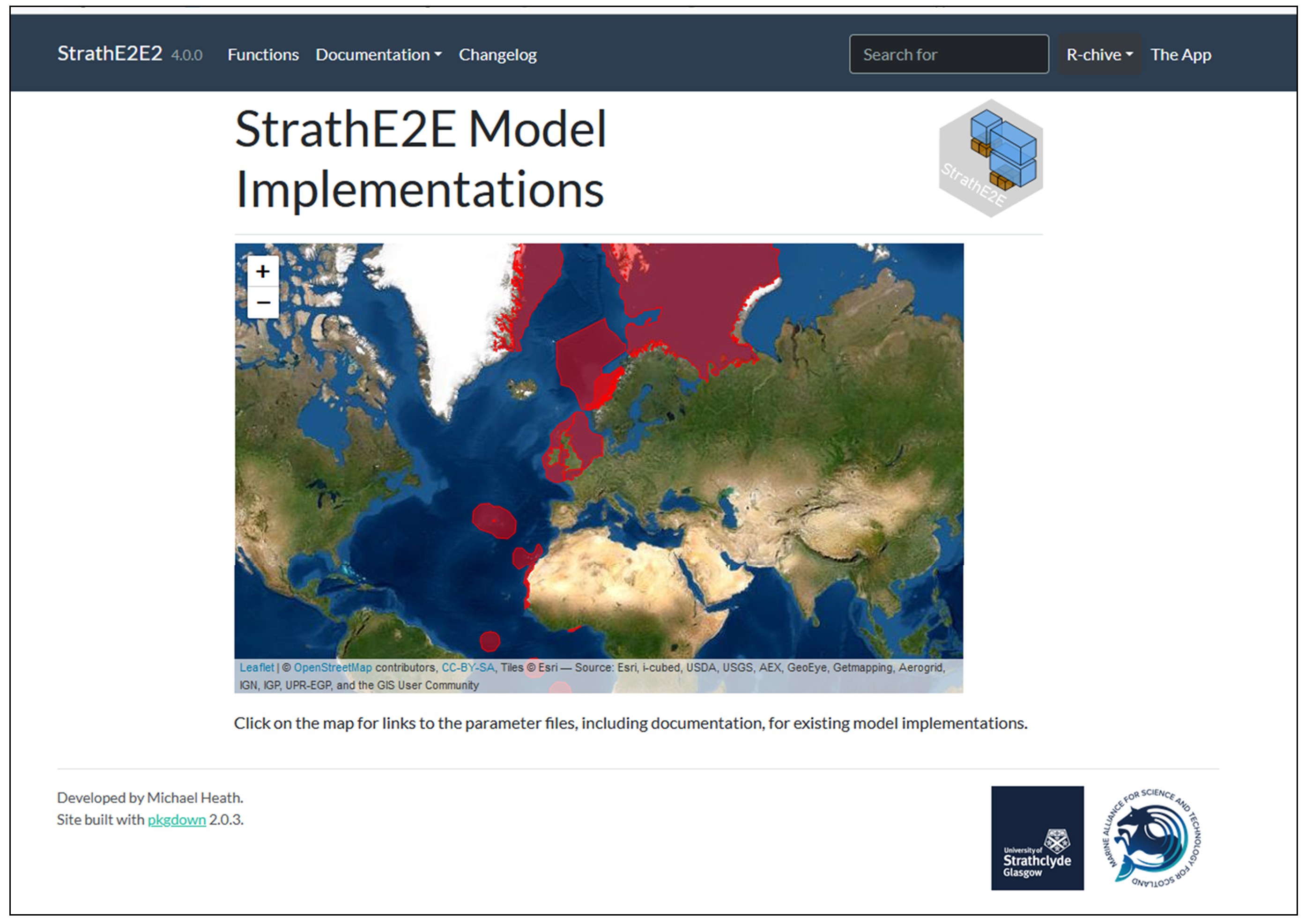 StrathE2E2 4.0.0 Functions Documentation Changelog

Search for

R-chive The App

StrathE2E Model Implementations

StrathE2E

+
−

Leaflet | © OpenStreetMap contributors, CC-BY-SA, Tiles © Esri — Source: Esri, i-cubed, USDA, USGS, AEX, GeoEye, Getmapping, Aerogrid, IGN, IGP, UPR-EGP, and the GIS User Community

Click on the map for links to the parameter files, including documentation, for existing model implementations.

Developed by Michael Heath.
Site built with pkgdown 2.0.3.

University of Strathclyde Glasgow

MARINE ALLIANCE FOR SCIENCE AND TECHNOLOGY FOR SCOTLAND